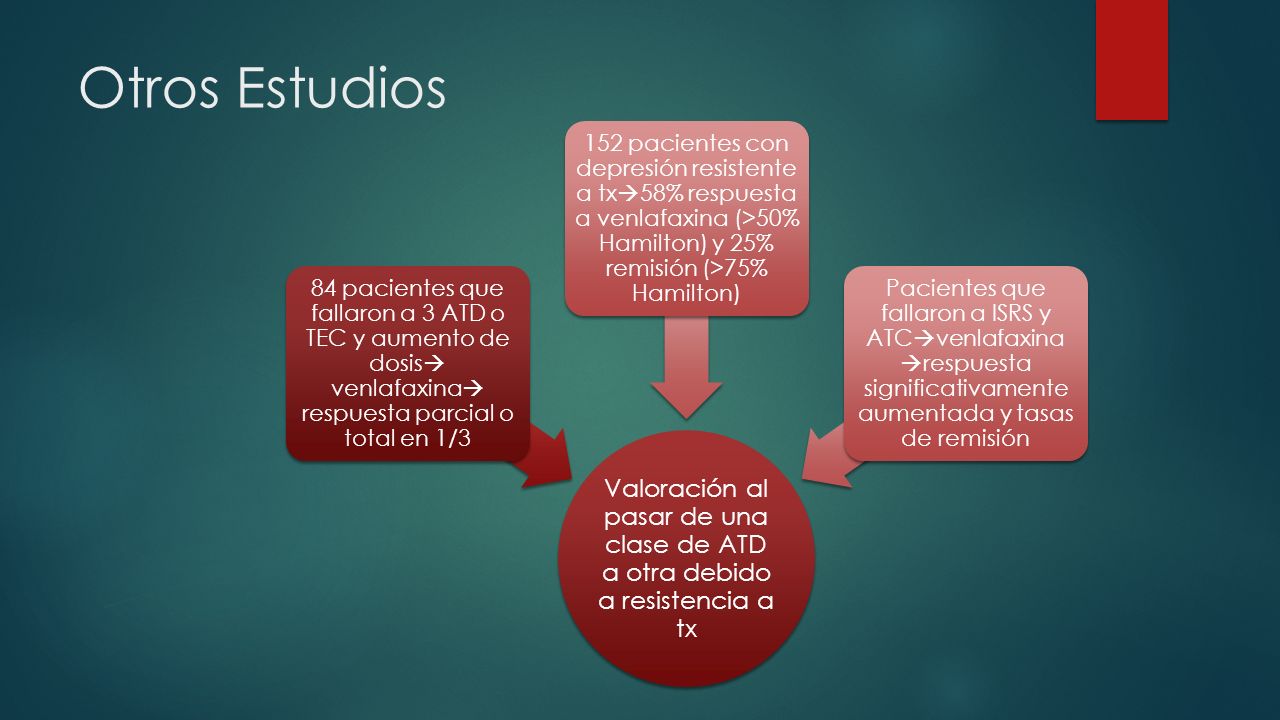 Otros Estudios

84 pacientes que fallaron a 3 ATD o TEC y aumento de dosis→ venlafaxina→ respuesta parcial o total en 1/3

152 pacientes con depresión resistente a tx→58% respuesta a venlafaxina (>50% Hamilton) y 25% remisión (>75% Hamilton)

Pacientes que fallaron a ISRS y ATC→venlafaxina →respuesta significativamente aumentada y tasas de remisión

Valoración al pasar de una clase de ATD a otra debido a resistencia a tx